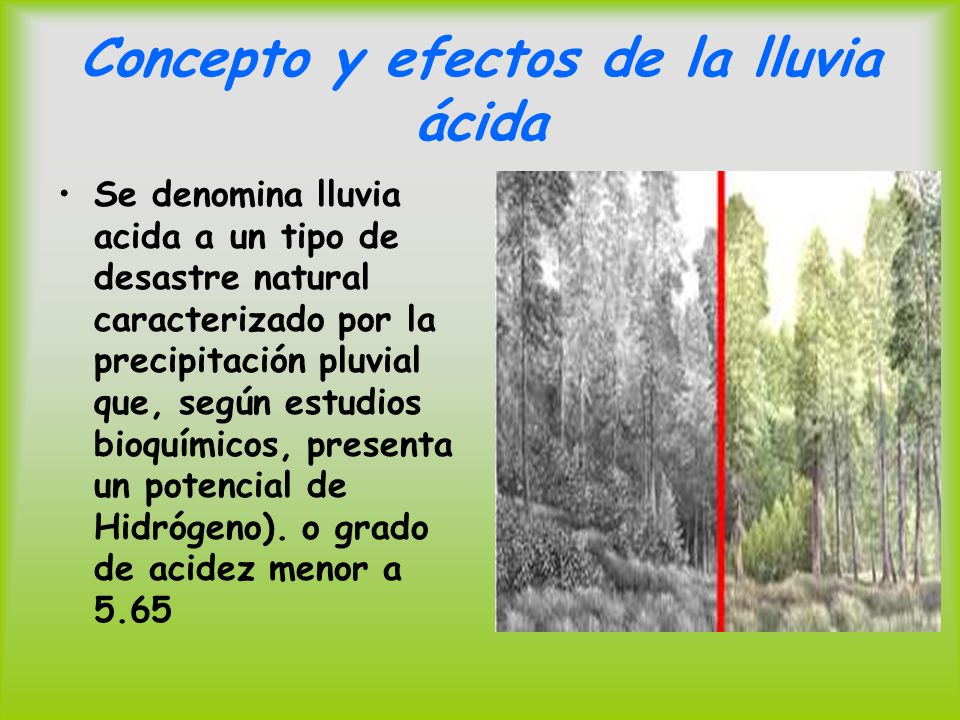 Concepto y efectos de la lluvia ácida

• Se denomina lluvia acida a un tipo de desastre natural caracterizado por la precipitación pluvial que, según estudios bioquímicos, presenta un potencial de Hidrógeno). o grado de acidez menor a 5.65